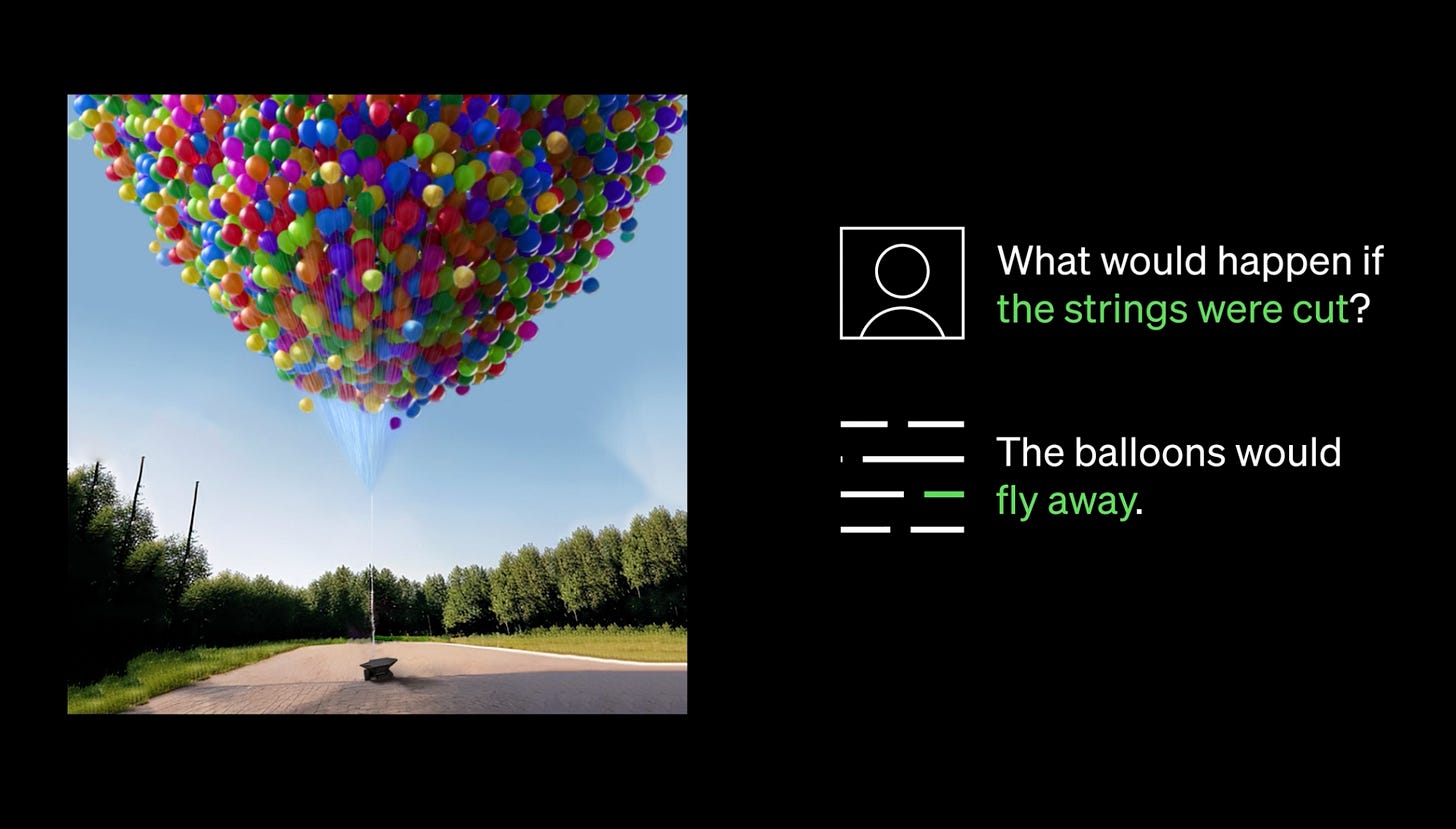 What would happen if the strings were cut?

The balloons would fly away.